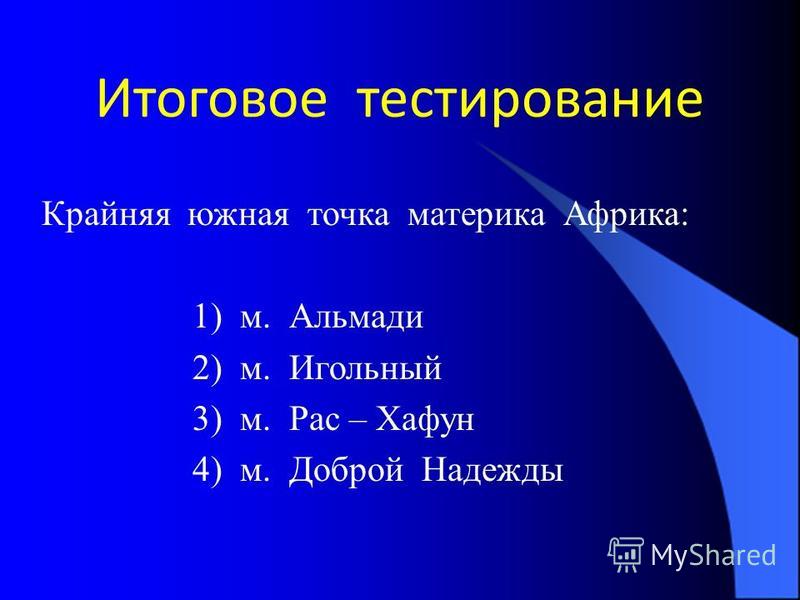 Итоговое тестирование

Крайняя южная точка материка Африка:

1) м. Альмади
2) м. Игольный
3) м. Рас – Хафун
4) м. Доброй Надежды

MyShared